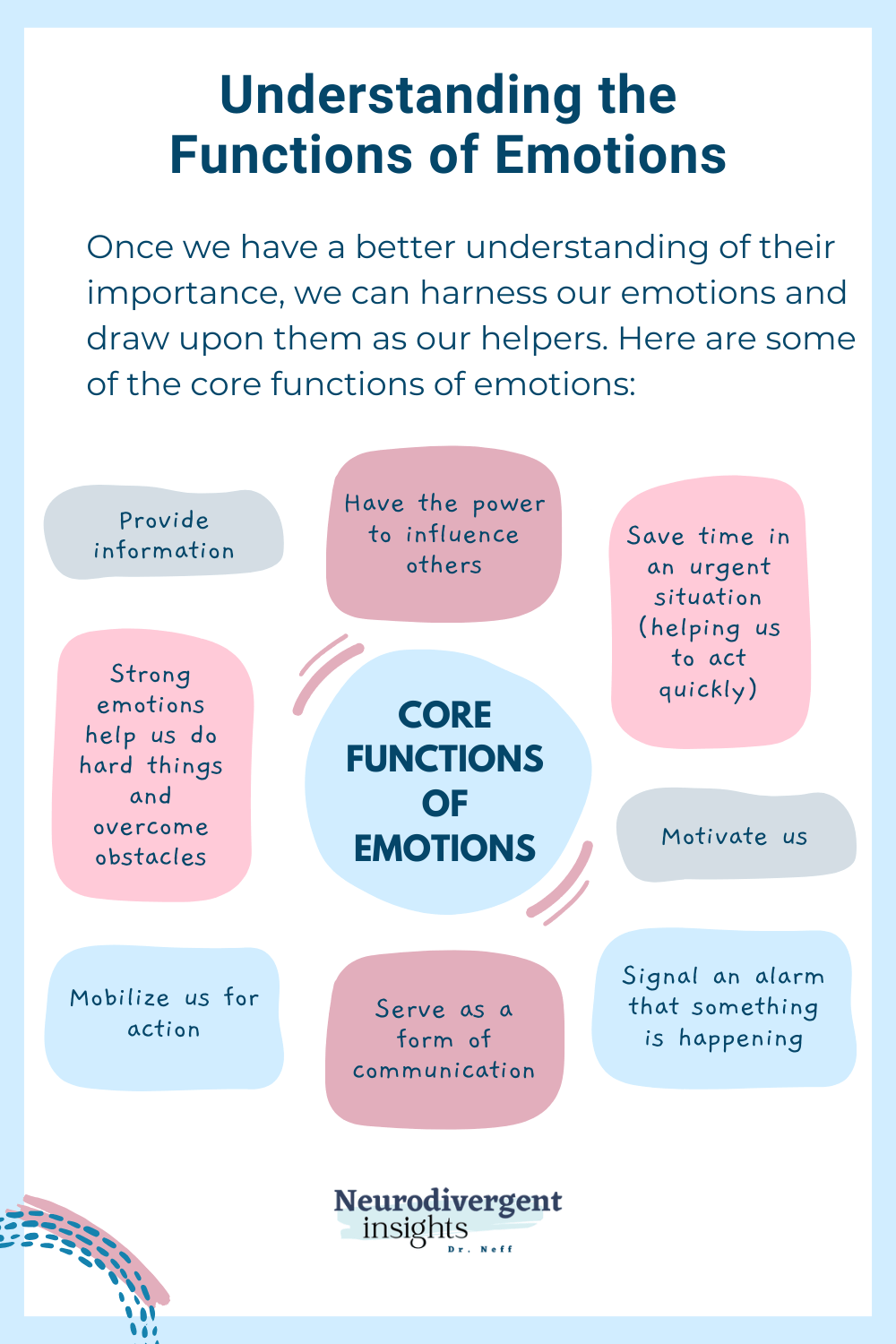 Understanding the Functions of Emotions

Once we have a better understanding of their importance, we can harness our emotions and draw upon them as our helpers. Here are some of the core functions of emotions:

Provide information

Have the power to influence others

Save time in an urgent situation (helping us to act quickly)

Strong emotions help us do hard things and overcome obstacles

CORE FUNCTIONS OF EMOTIONS

Motivate us

Mobilize us for action

Serve as a form of communication

Signal an alarm that something is happening

Neurodivergent insights
Dr. Neff